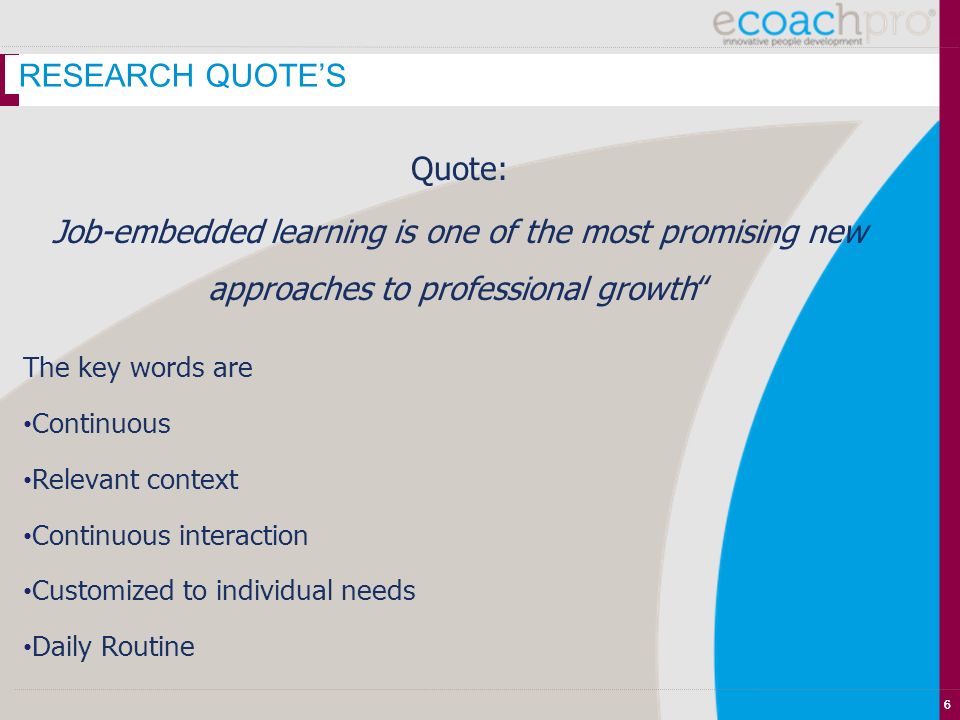 ecoachpro®
innovative people development

RESEARCH QUOTE'S

Quote:

Job-embedded learning is one of the most promising new approaches to professional growth"

The key words are

•Continuous

•Relevant context

•Continuous interaction

•Customized to individual needs

•Daily Routine

6